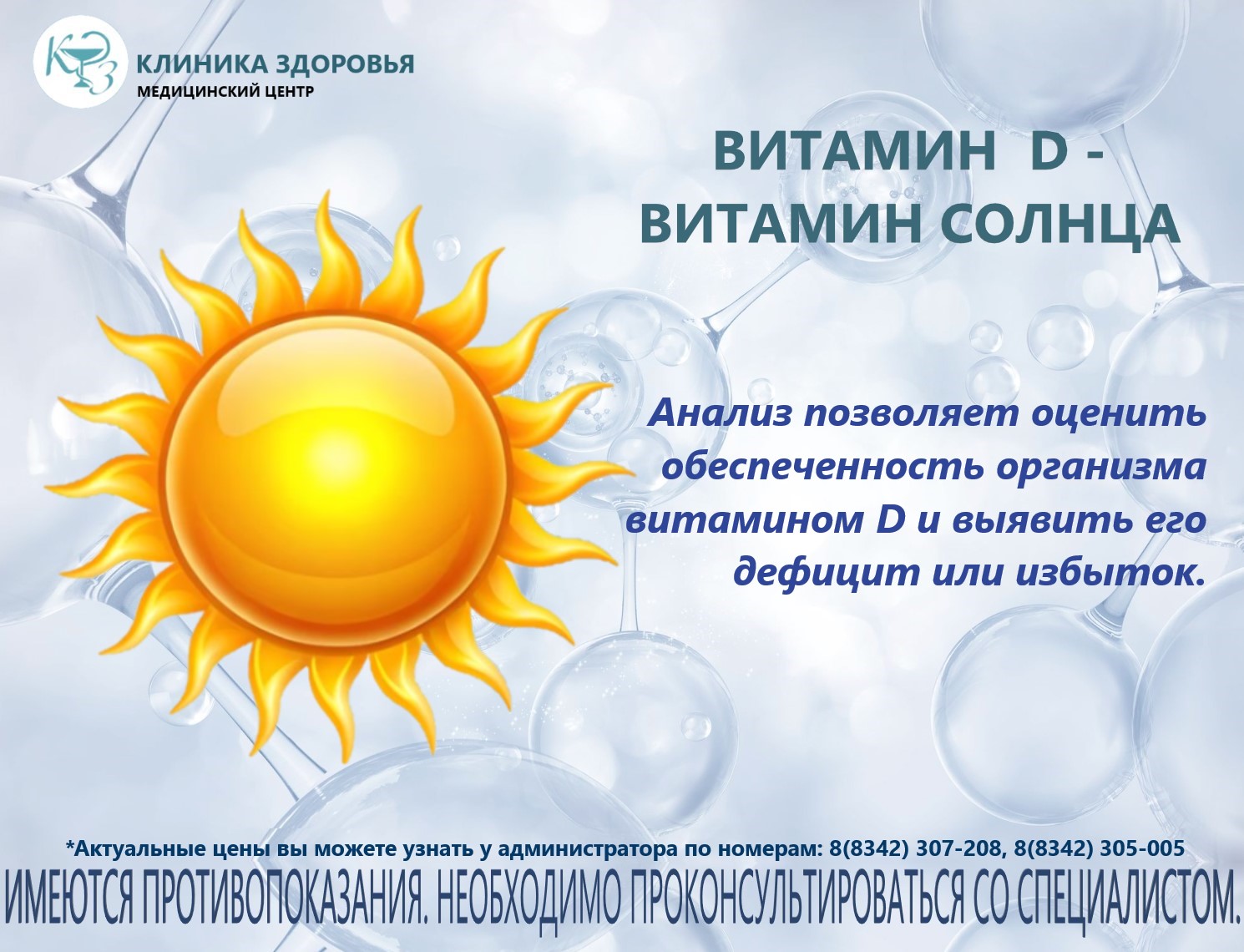 КЗ
КЛИНИКА ЗДОРОВЬЯ
МЕДИЦИНСКИЙ ЦЕНТР

ВИТАМИН D -
ВИТАМИН СОЛНЦА

Анализ позволяет оценить обеспеченность организма витамином D и выявить его дефицит или избыток.

*Актуальные цены вы можете узнать у администратора по номерам: 8(8342) 307-208, 8(8342) 305-005

ИМЕЮТСЯ ПРОТИВОПОКАЗАНИЯ. НЕОБХОДИМО ПРОКОНСУЛЬТИРОВАТЬСЯ СО СПЕЦИАЛИСТОМ.